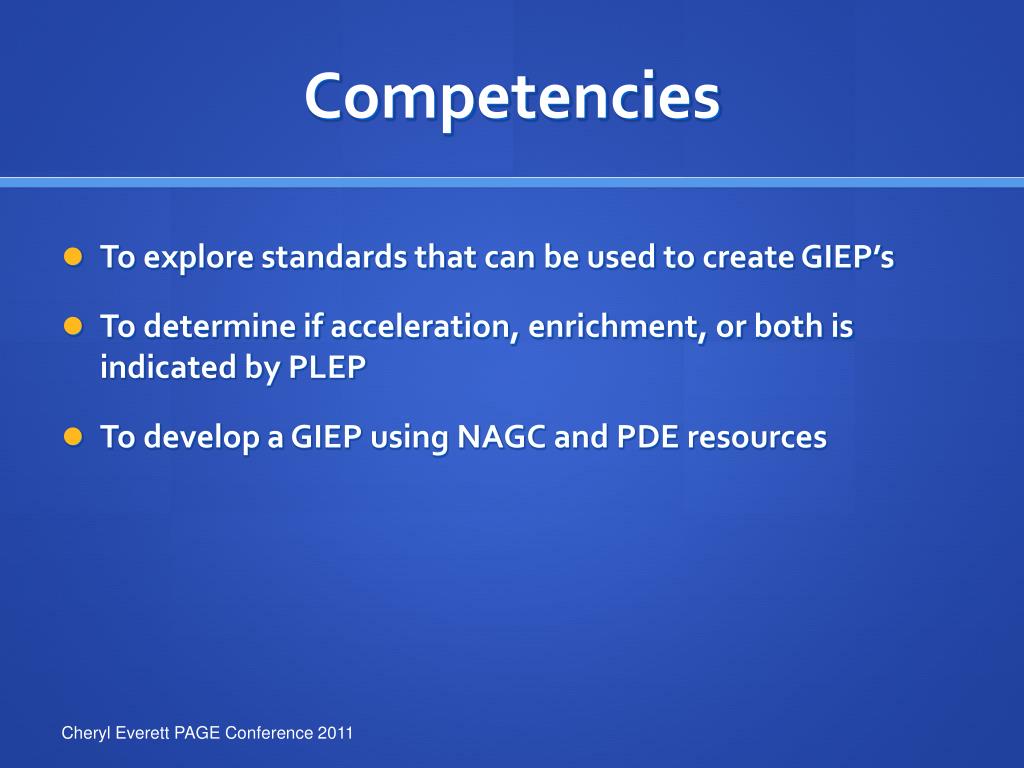 Competencies

- To explore standards that can be used to create GIEP’s
- To determine if acceleration, enrichment, or both is indicated by PLEP
- To develop a GIEP using NAGC and PDE resources

Cheryl Everett PAGE Conference 2011